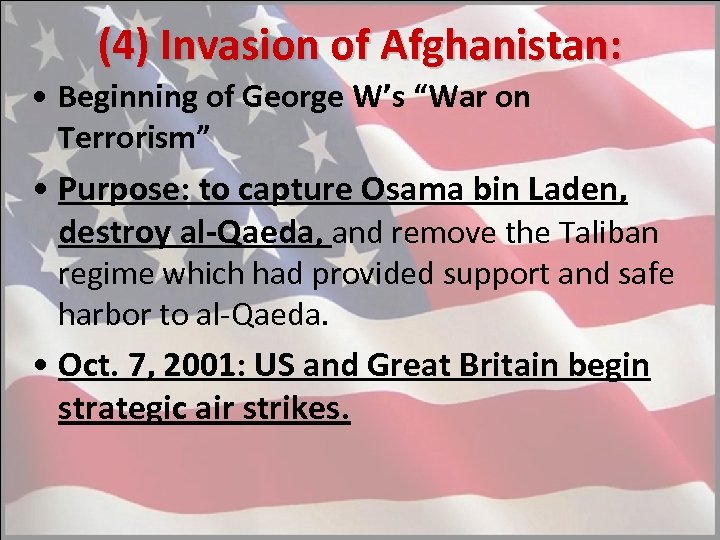 (4) Invasion of Afghanistan:

• Beginning of George W's "War on Terrorism"

• Purpose: to capture Osama bin Laden, destroy al-Qaeda, and remove the Taliban regime which had provided support and safe harbor to al-Qaeda.

• Oct. 7, 2001: US and Great Britain begin strategic air strikes.